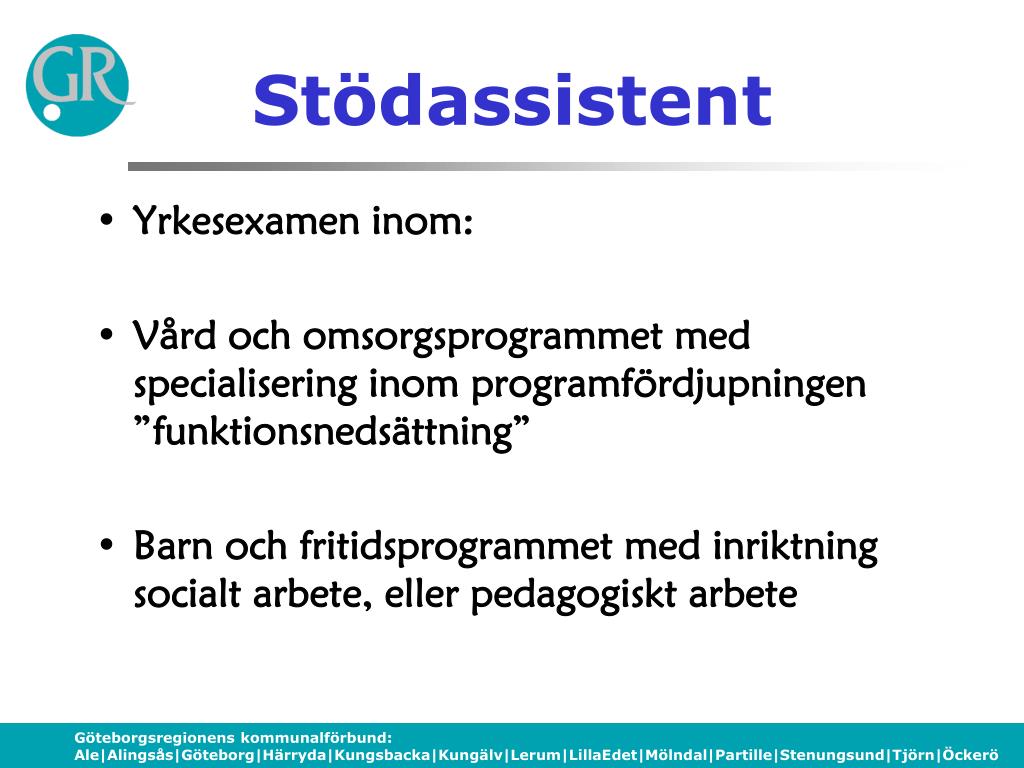 GR

Stödassistent

• Yrkesexamen inom:

• Vård och omsorgsprogrammet med specialisering inom programfördjupningen ”funktionsnedsättning”

• Barn och fritidsprogrammet med inriktning socialt arbete, eller pedagogiskt arbete

Göteborgsregionens kommunalförbund:
Ale|Alingsås|Göteborg|Härryda|Kungsbacka|Kungälv|Lerum|LillaEdet|Mölndal|Partille|Stenungsund|Tjörn|Öckerö